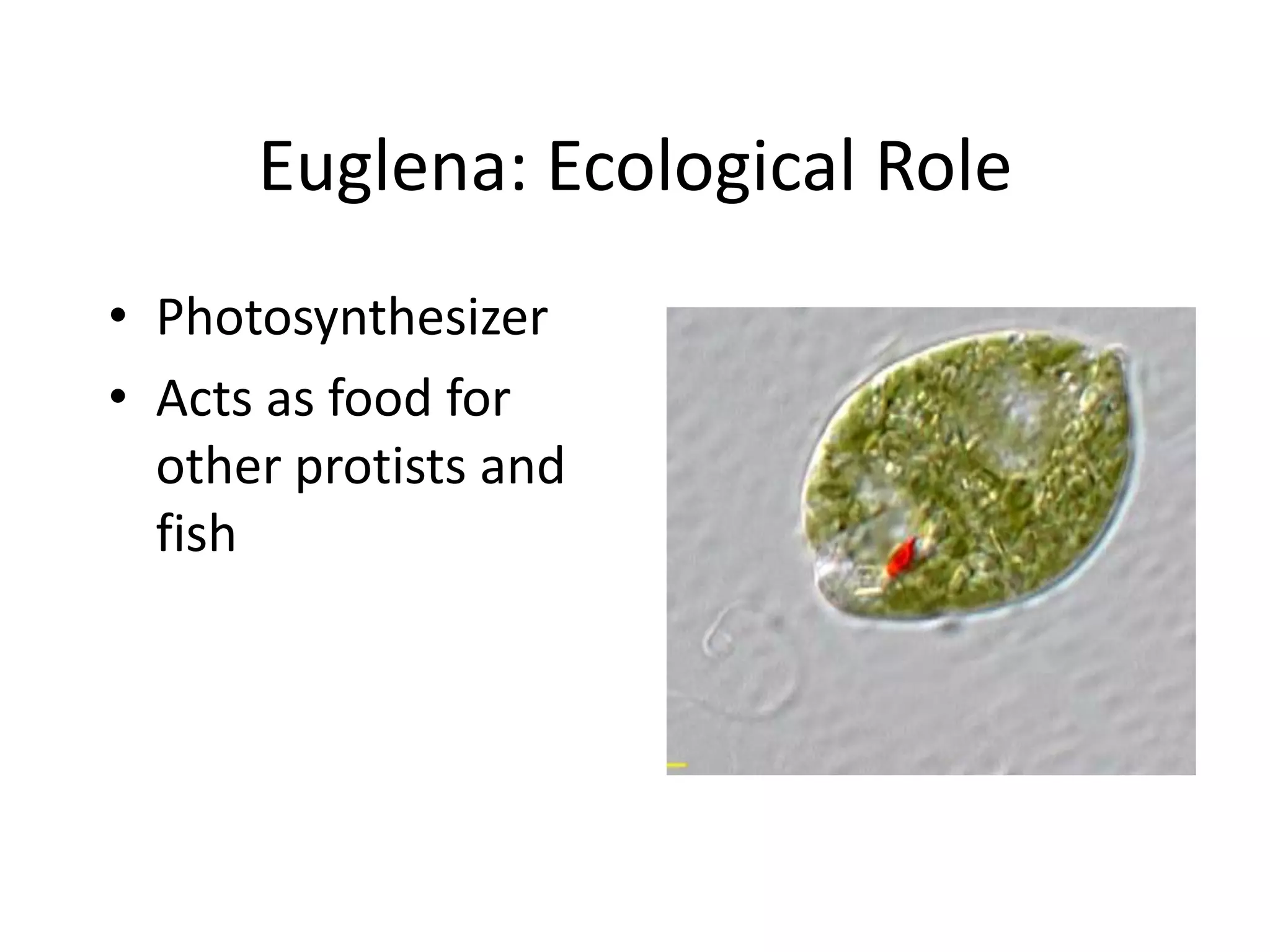 Euglena: Ecological Role

• Photosynthesizer
• Acts as food for other protists and fish